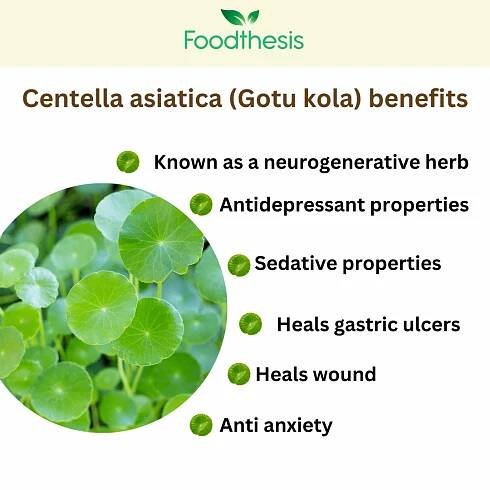 Foodthesis

Centella asiatica (Gotu kola) benefits

Known as a neurogenerative herb

Antidepressant properties

Sedative properties

Heals gastric ulcers

Heals wound

Anti anxiety